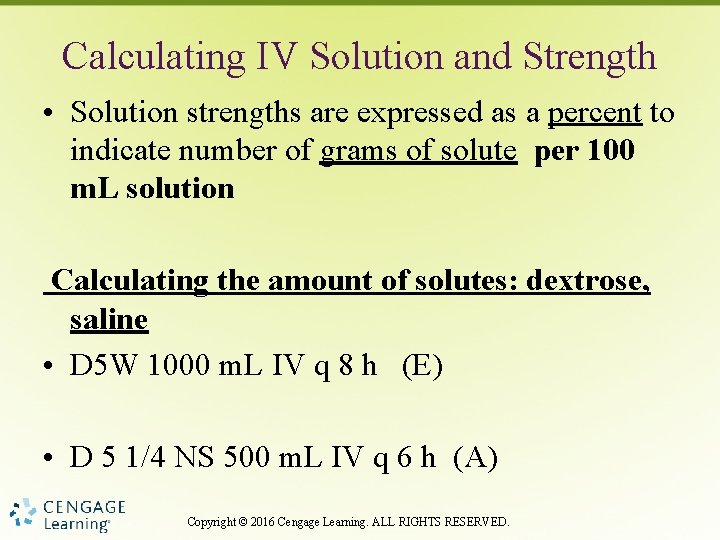 Calculating IV Solution and Strength

• Solution strengths are expressed as a percent to indicate number of grams of solute per 100 mL solution

Calculating the amount of solutes: dextrose, saline

• D5W 1000 mL IV q 8 h (E)

• D 5 1/4 NS 500 mL IV q 6 h (A)

CENGAGE Learning®

Copyright © 2016 Cengage Learning. ALL RIGHTS RESERVED.